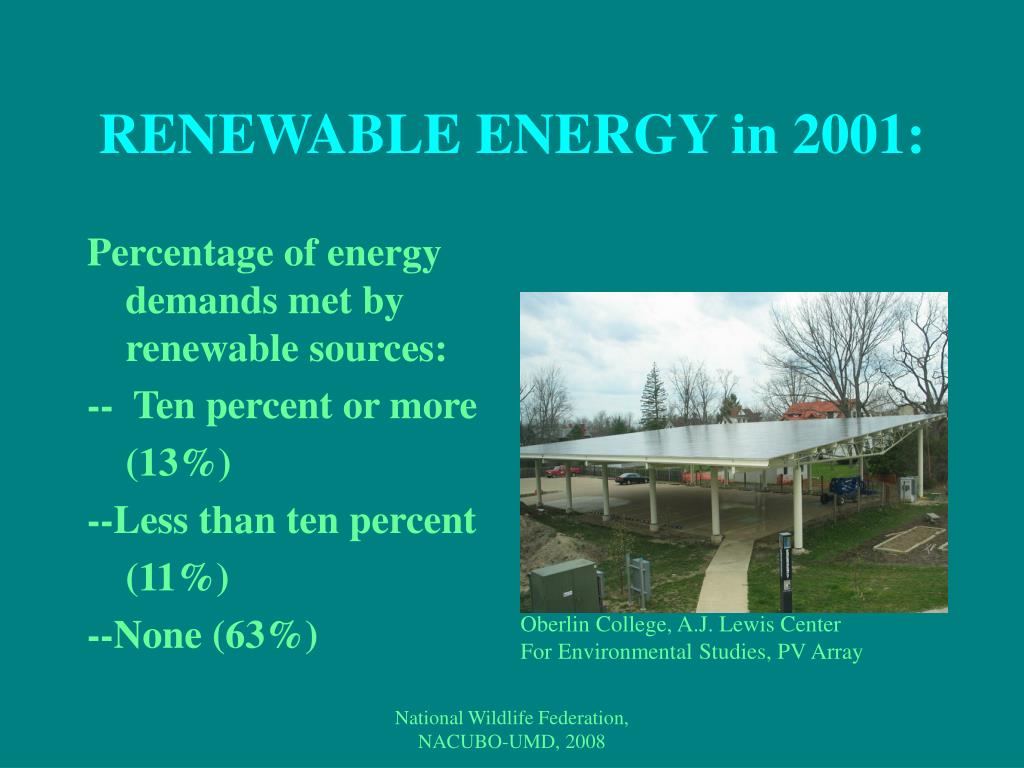 RENEWABLE ENERGY in 2001:

Percentage of energy demands met by renewable sources:

-- Ten percent or more (13%)

--Less than ten percent (11%)

--None (63%)

Oberlin College, A.J. Lewis Center For Environmental Studies, PV Array

National Wildlife Federation, NACUBO-UMD, 2008